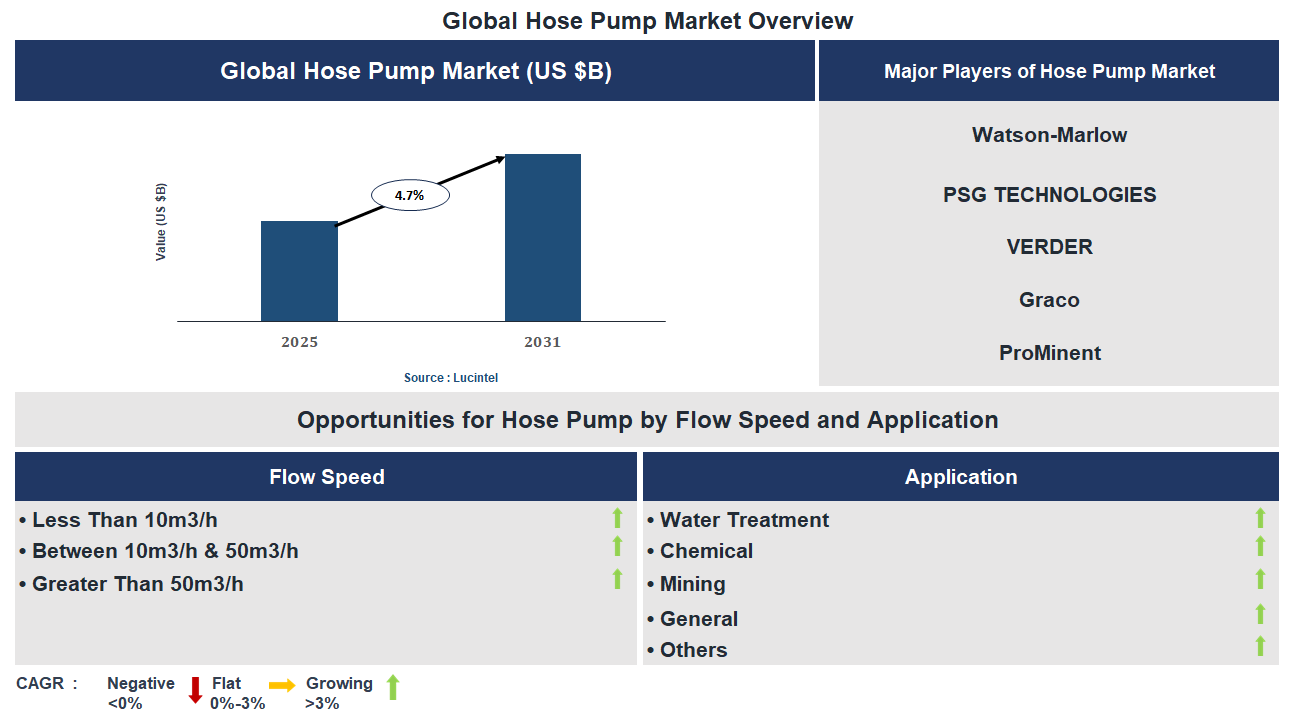 Global Hose Pump Market Overview

Global Hose Pump Market (US $B)

Value (US $B)

4.7%

2025

2031

Source : Lucintel

Major Players of Hose Pump Market

Watson-Marlow

PSG TECHNOLOGIES

VERDER

Graco

ProMinent

Opportunities for Hose Pump by Flow Speed and Application

Flow Speed

• Less Than 10m3/h
• Between 10m3/h & 50m3/h
• Greater Than 50m3/h

Application

• Water Treatment
• Chemical
• Mining
• General
• Others

CAGR : Negative <0% Flat 0%-3% Growing >3%